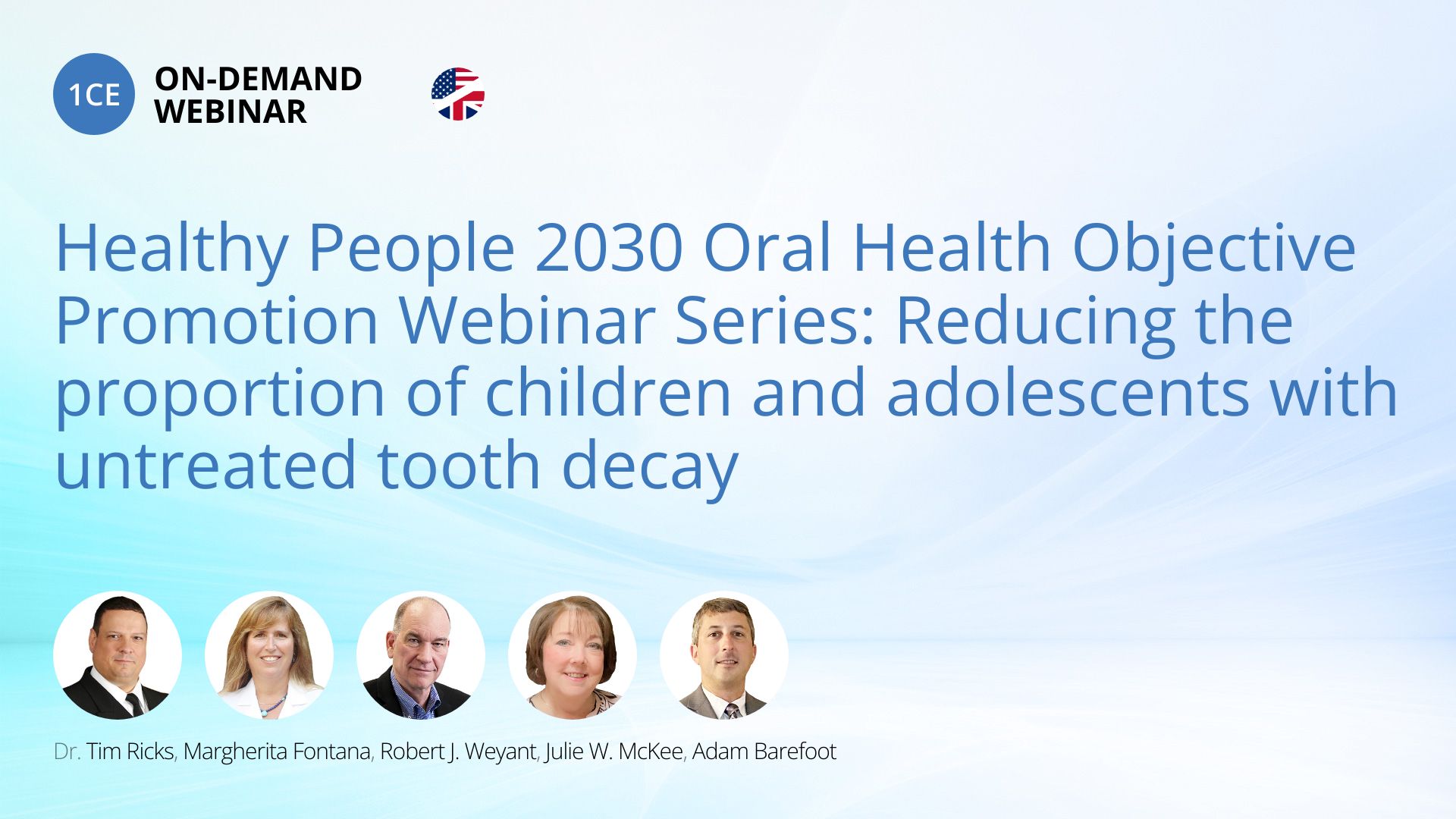 1CE ON-DEMAND WEBINAR

Healthy People 2030 Oral Health Objective Promotion Webinar Series: Reducing the proportion of children and adolescents with untreated tooth decay

Dr. Tim Ricks, Margherita Fontana, Robert J. Weyant, Julie W. McKee, Adam Barefoot